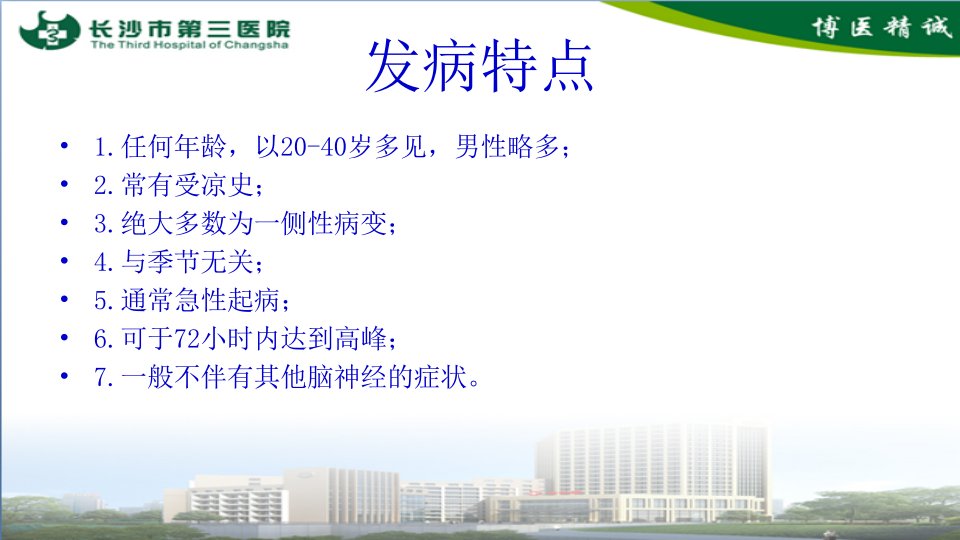 长沙市第三医院
The Third Hospital of Changsha

博医精诚

发病特点

• 1.任何年龄，以20-40岁多见，男性略多；
• 2.常有受凉史；
• 3.绝大多数为一侧性病变；
• 4.与季节无关；
• 5.通常急性起病；
• 6.可于72小时内达到高峰；
• 7.一般不伴有其他脑神经的症状。